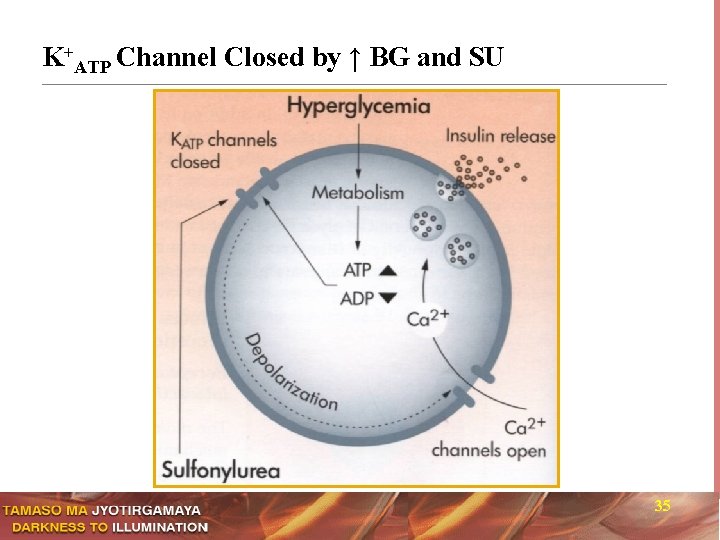 $K^+_{ATP}$ Channel Closed by ↑ BG and SU

Hyperglycemia

$K_{ATP}$ channels closed

Insulin release

Metabolism

ATP ▲

ADP ▼

$Ca^{2+}$

Depolarization

$Ca^{2+}$ channels open

Sulfonylurea

TAMASO MA JYOTIRGAMAYA
DARKNESS TO ILLUMINATION

35